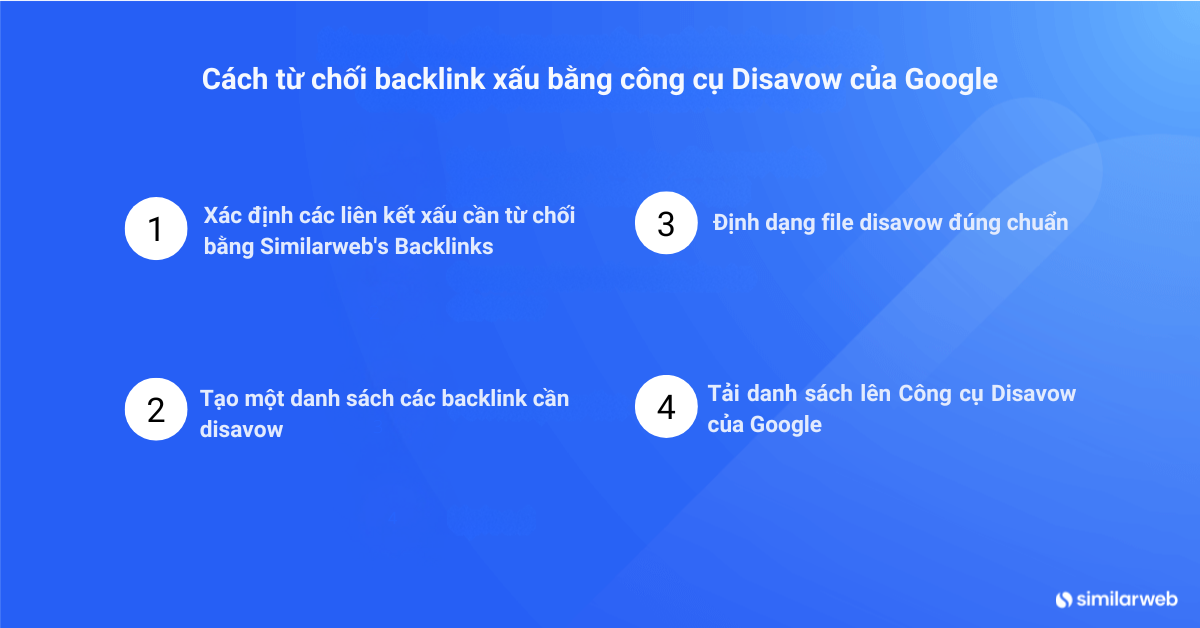 Cách từ chối backlink xấu bằng công cụ Disavow của Google

1 Xác định các liên kết xấu cần từ chối bằng Similarweb's Backlinks

2 Tạo một danh sách các backlink cần disavow

3 Định dạng file disavow đúng chuẩn

4 Tải danh sách lên Công cụ Disavow của Google

similarweb